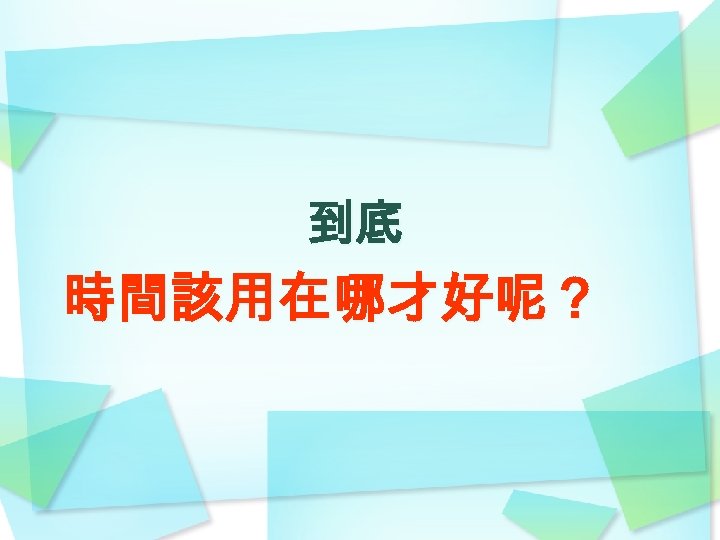 到底

時間該用在哪才好呢？